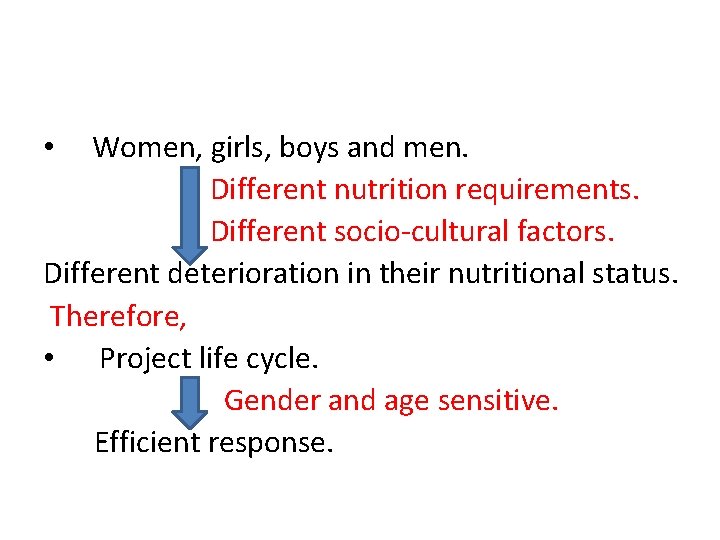 • Women, girls, boys and men.

Different nutrition requirements.

Different socio-cultural factors.

Different deterioration in their nutritional status.

Therefore,

• Project life cycle.

Gender and age sensitive.

Efficient response.